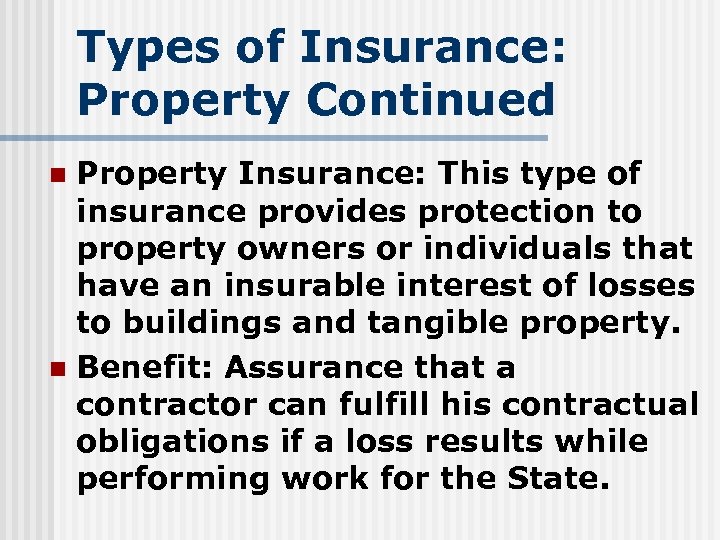 Types of Insurance: Property Continued

Property Insurance: This type of insurance provides protection to property owners or individuals that have an insurable interest of losses to buildings and tangible property.

Benefit: Assurance that a contractor can fulfill his contractual obligations if a loss results while performing work for the State.